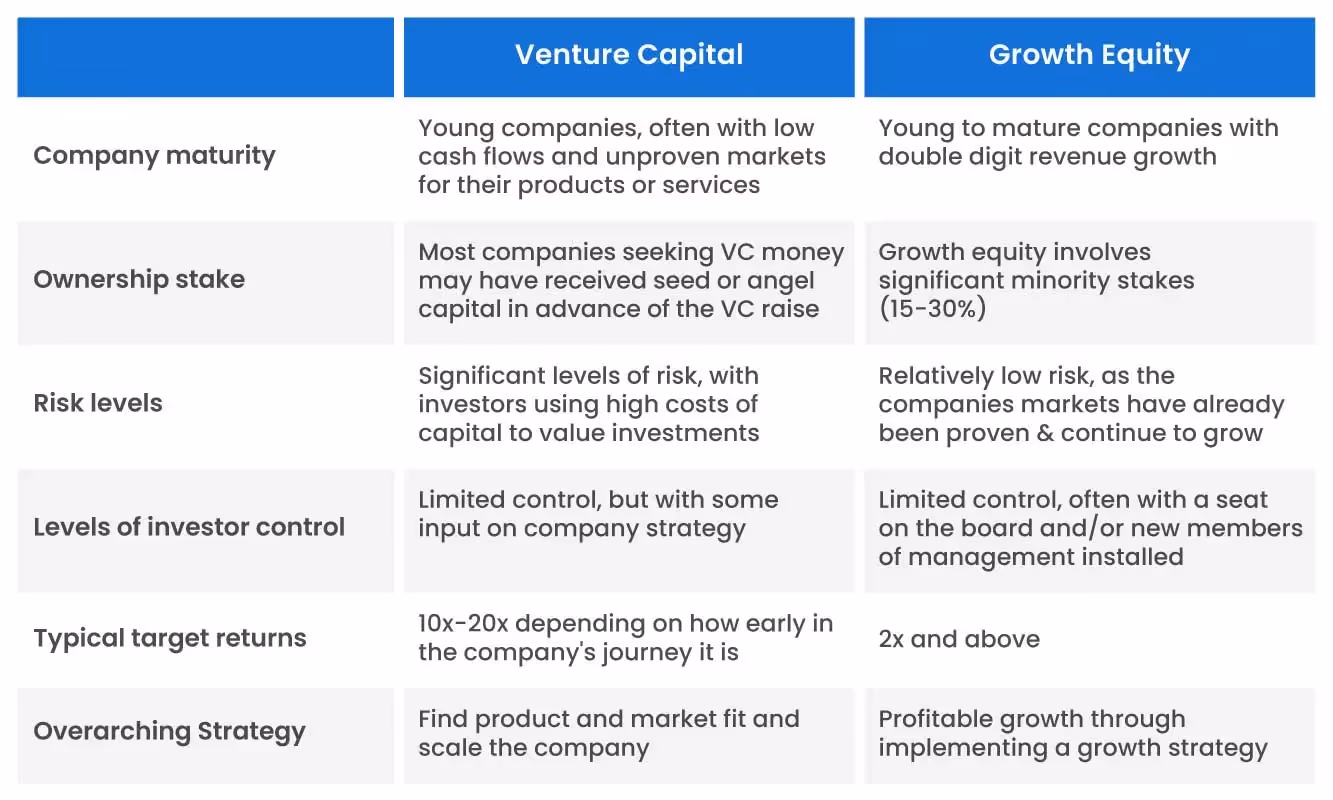 |  | Venture Capital | Growth Equity |
|---|---|---|
| Company maturity | Young companies, often with low cash flows and unproven markets for their products or services | Young to mature companies with double digit revenue growth |
| Ownership stake | Most companies seeking VC money may have received seed or angel capital in advance of the VC raise | Growth equity involves significant minority stakes (15-30%) |
| Risk levels | Significant levels of risk, with investors using high costs of capital to value investments | Relatively low risk, as the companies markets have already been proven & continue to grow |
| Levels of investor control | Limited control, but with some input on company strategy | Limited control, often with a seat on the board and/or new members of management installed |
| Typical target returns | 10x-20x depending on how early in the company's journey it is | 2x and above |
| Overarching Strategy | Find product and market fit and scale the company | Profitable growth through implementing a growth strategy |